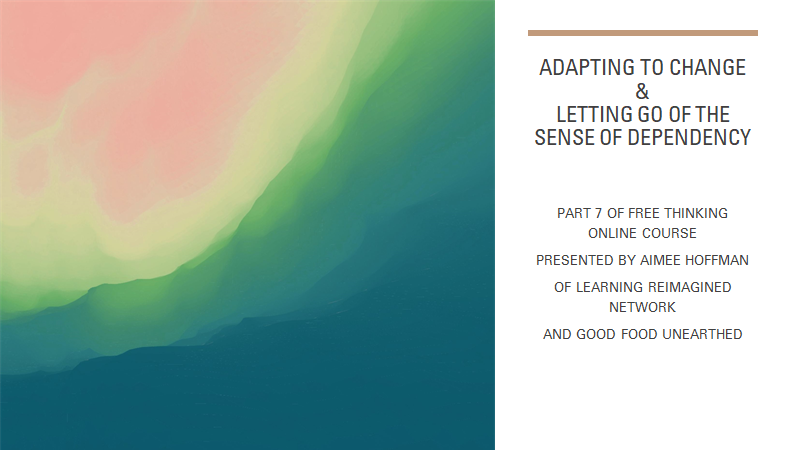 ADAPTING TO CHANGE
&
LETTING GO OF THE SENSE OF DEPENDENCY

PART 7 OF FREE THINKING ONLINE COURSE

PRESENTED BY AIMEE HOFFMAN

OF LEARNING REIMAGINED NETWORK

AND GOOD FOOD UNEARTHED